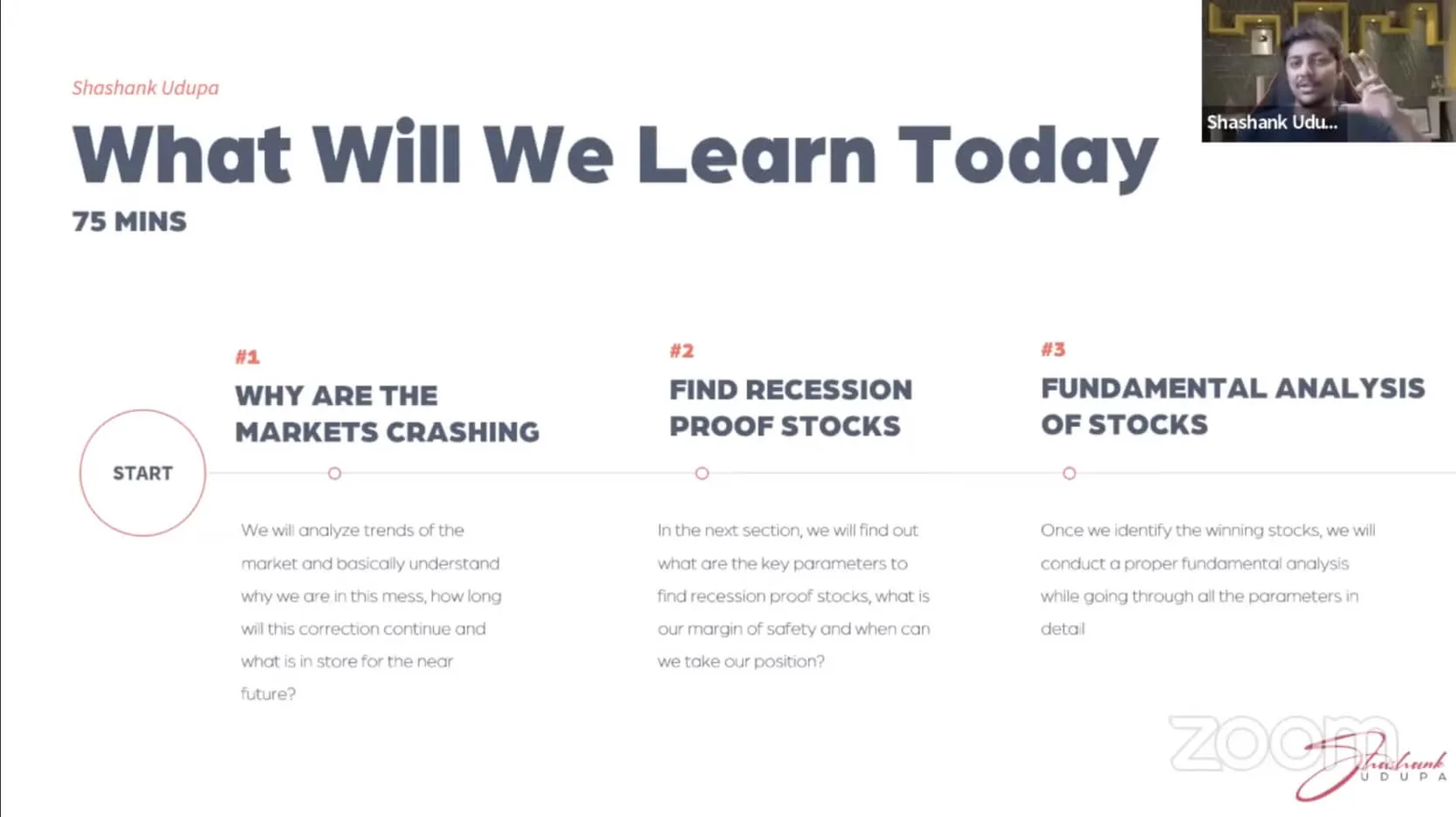 Shashank Udupa

What Will We Learn Today

75 MINS

Shashank Udu...

START

#1

WHY ARE THE MARKETS CRASHING

We will analyze trends of the market and basically understand why we are in this mess, how long will this correction continue and what is in store for the near future?

#2

FIND RECESSION PROOF STOCKS

In the next section, we will find out what are the key parameters to find recession proof stocks, what is our margin of safety and when can we take our position?

#3

FUNDAMENTAL ANALYSIS OF STOCKS

Once we identify the winning stocks, we will conduct a proper fundamental analysis while going through all the parameters in detail

zoom

Shashank
UDUPA